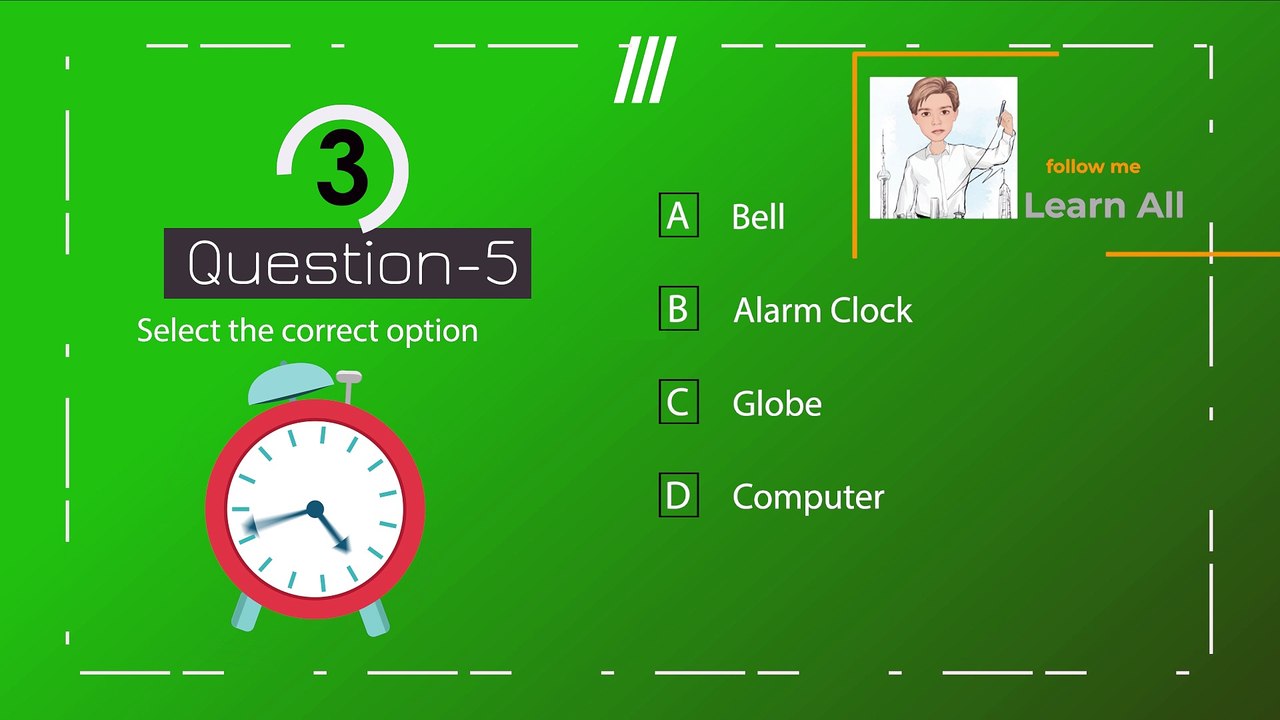 3

Question-5

Select the correct option

A Bell

B Alarm Clock

C Globe

D Computer

follow me

Learn All